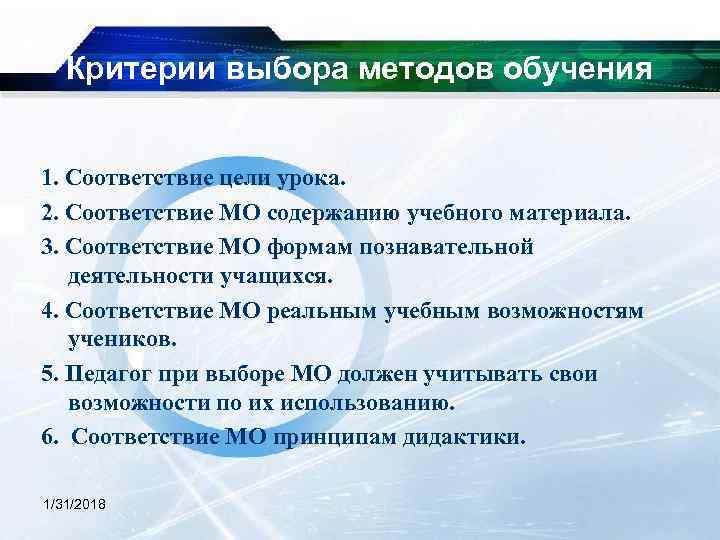 Критерии выбора методов обучения

1. Соответствие цели урока.
2. Соответствие МО содержанию учебного материала.
3. Соответствие МО формам познавательной деятельности учащихся.
4. Соответствие МО реальным учебным возможностям учеников.
5. Педагог при выборе МО должен учитывать свои возможности по их использованию.
6. Соответствие МО принципам дидактики.

1/31/2018